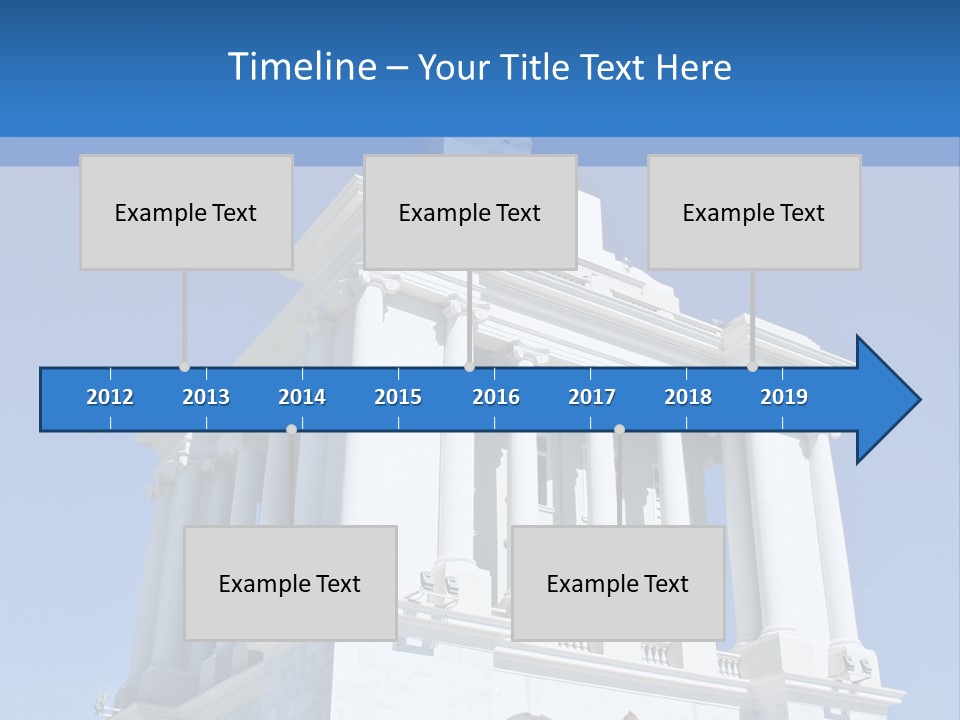 Timeline – Your Title Text Here

Example Text

Example Text

Example Text

2012 2013 2014 2015 2016 2017 2018 2019

Example Text

Example Text